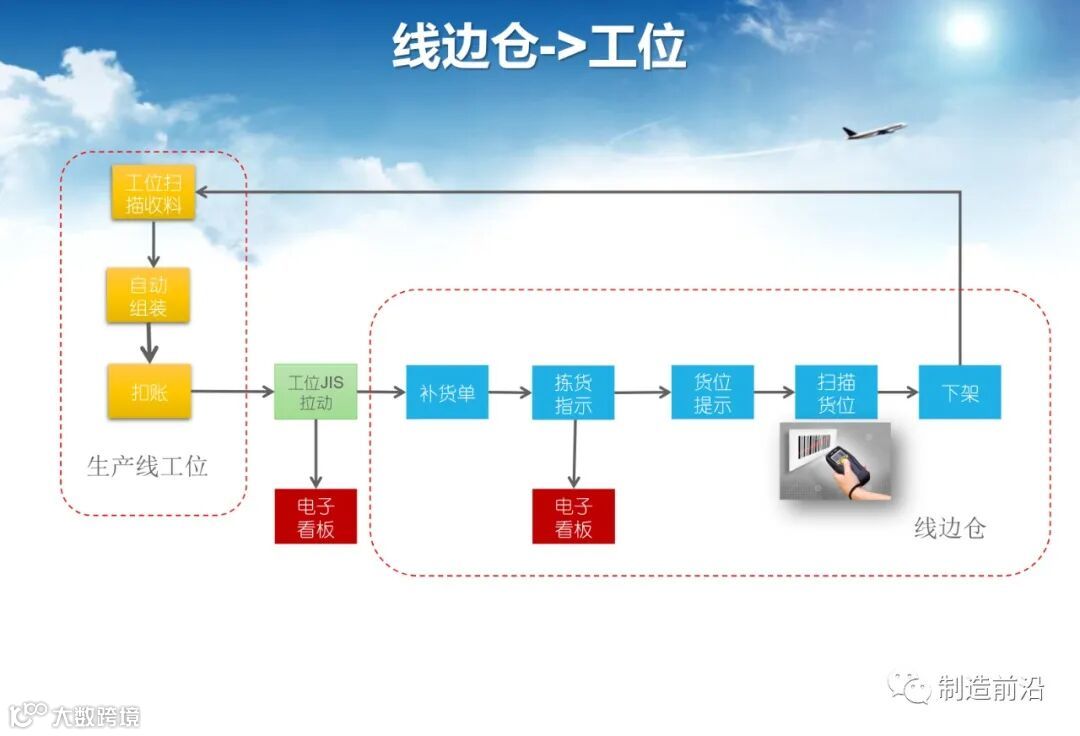 线边仓->工位

工位扫描收料

自动组装

扣账

生产线工位

工位JIS拉动

电子看板

补货单

拣货指示

电子看板

货位提示

扫描货位

下架

线边仓

制造前沿

大数跨境